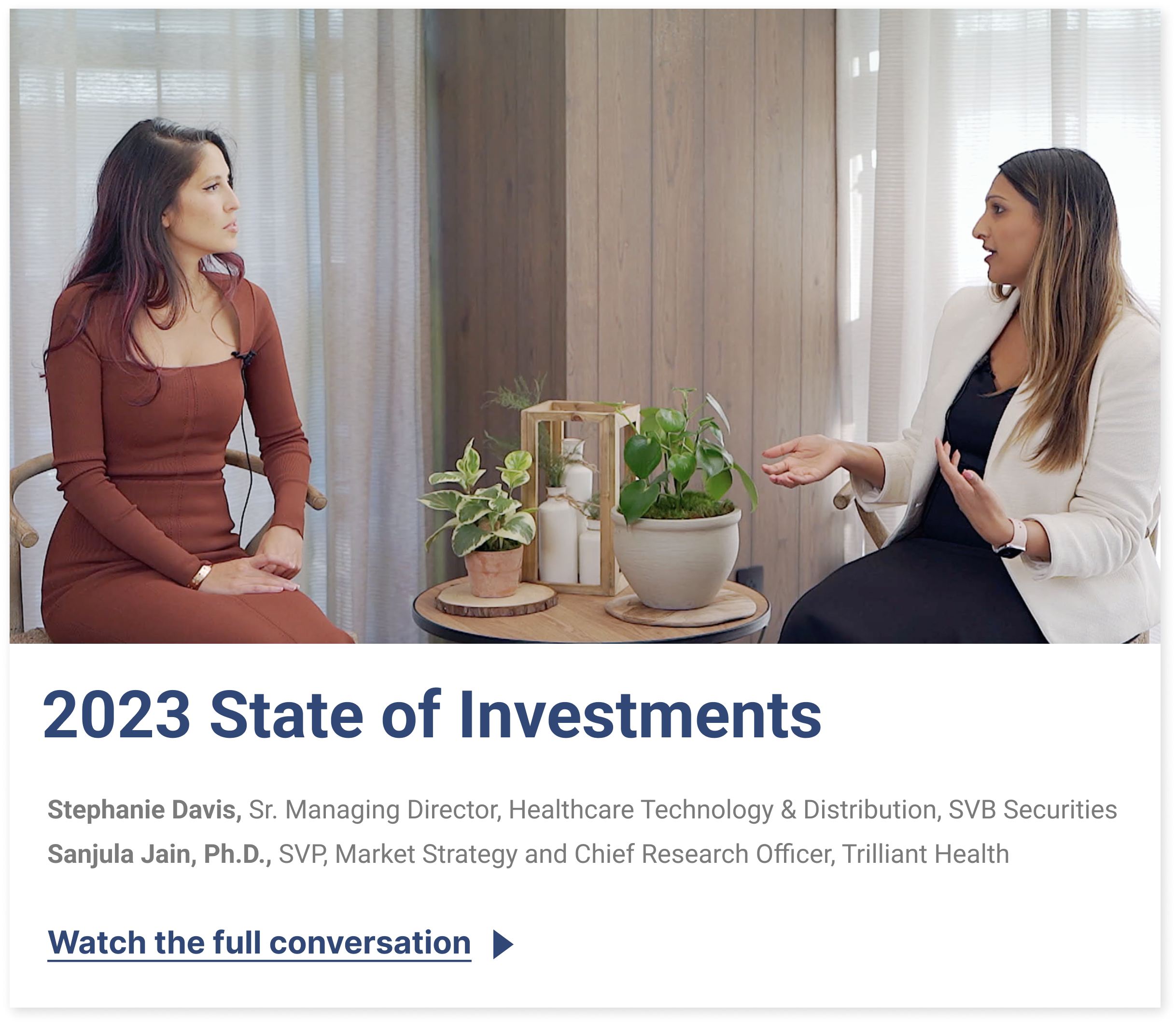 2023 State of Investments

Stephanie Davis, Sr. Managing Director, Healthcare Technology & Distribution, SVB Securities
Sanjula Jain, Ph.D., SVP, Market Strategy and Chief Research Officer, Trilliant Health

Watch the full conversation